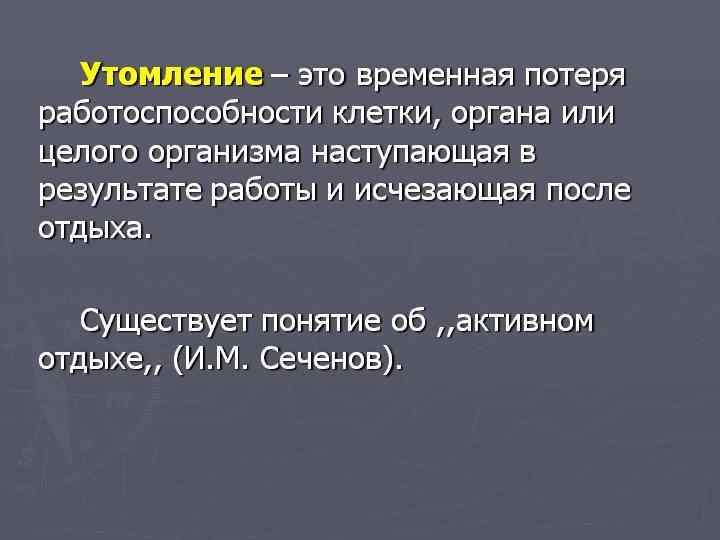 Утомление – это временная потеря работоспособности клетки, органа или целого организма наступающая в результате работы и исчезающая после отдыха.

Существует понятие об ,,активном отдыхе,, (И.М. Сеченов).